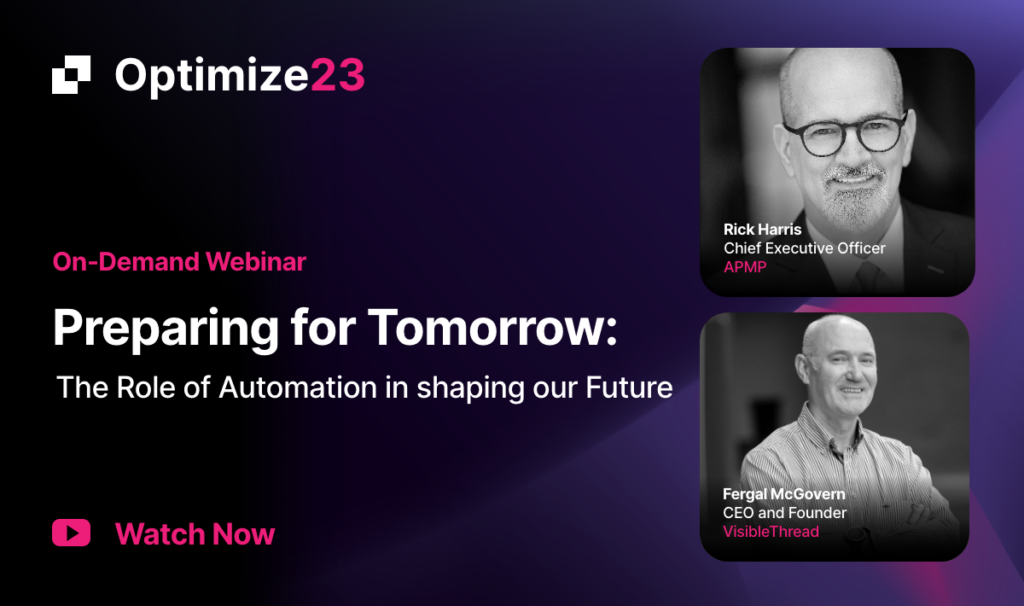 Optimize23

On-Demand Webinar

Preparing for Tomorrow:

The Role of Automation in shaping our Future

Watch Now

Rick Harris
Chief Executive Officer
APMP

Fergal McGovern
CEO and Founder
VisibleThread